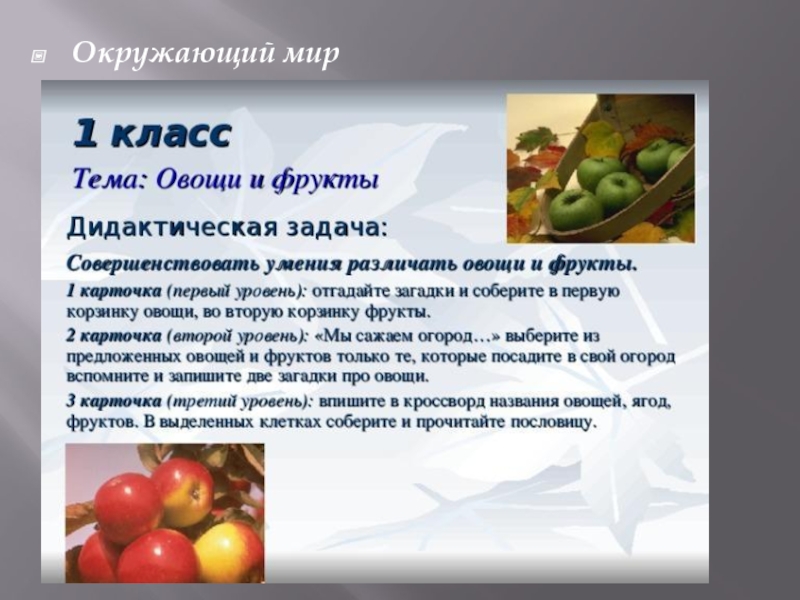 Окружающий мир

1 класс

Тема: Овощи и фрукты

Дидактическая задача:

Совершенствовать умения различать овощи и фрукты.

1 карточка (первый уровень): отгадайте загадки и соберите в первую корзинку овощи, во вторую корзинку фрукты.

2 карточка (второй уровень): «Мы сажаем огород…» выберите из предложенных овощей и фруктов только те, которые посадите в свой огород вспомните и запишите две загадки про овощи.

3 карточка (третий уровень): впишите в кроссворд названия овощей, ягод, фруктов. В выделенных клетках соберите и прочитайте пословицу.